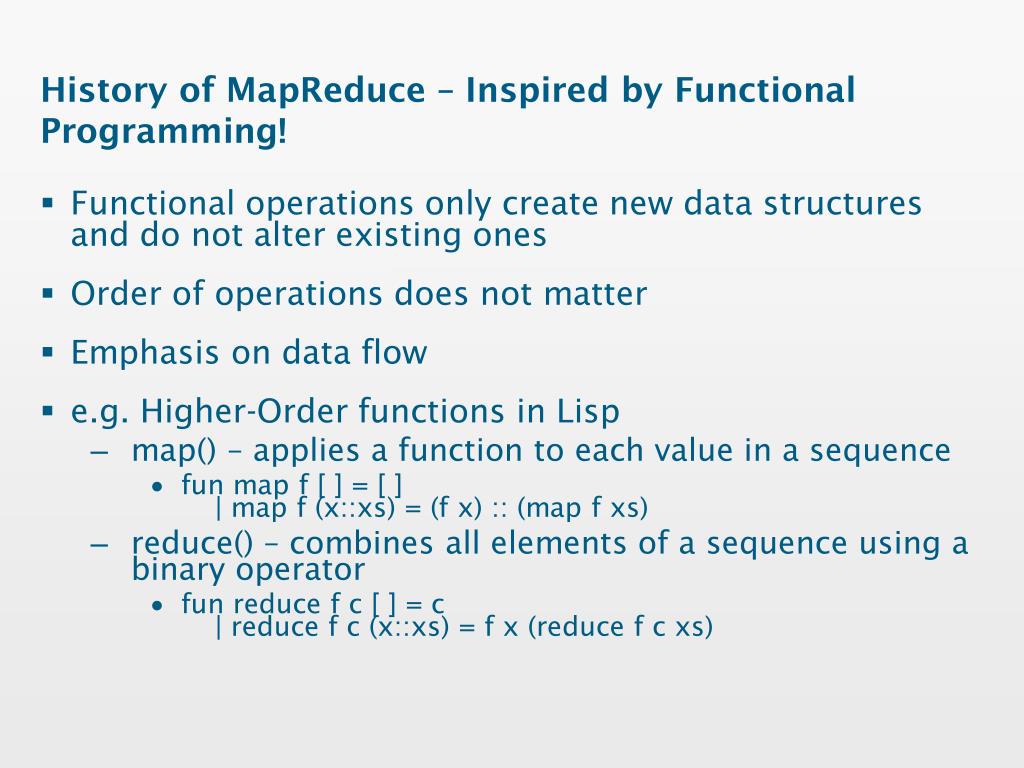 History of MapReduce – Inspired by Functional Programming!

▪ Functional operations only create new data structures and do not alter existing ones

▪ Order of operations does not matter

▪ Emphasis on data flow

▪ e.g. Higher-Order functions in Lisp

– map() – applies a function to each value in a sequence

• fun map f [ ] = [ ]
| map f (x::xs) = (f x) :: (map f xs)

– reduce() – combines all elements of a sequence using a binary operator

• fun reduce f c [ ] = c
| reduce f c (x::xs) = f x (reduce f c xs)